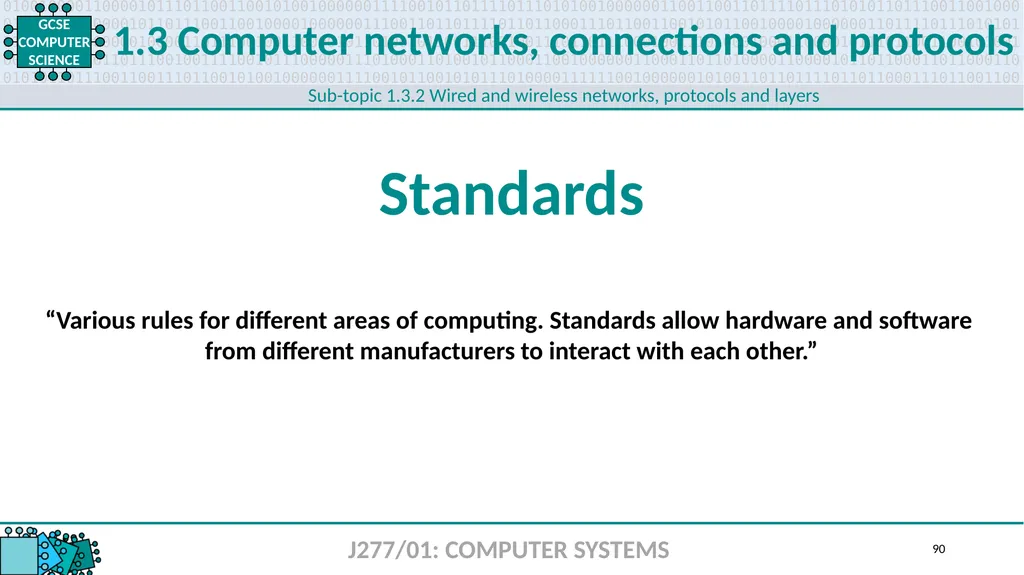 GCSE COMPUTER SCIENCE

1.3 Computer networks, connections and protocols

Sub-topic 1.3.2 Wired and wireless networks, protocols and layers

Standards

“Various rules for different areas of computing. Standards allow hardware and software from different manufacturers to interact with each other.”

J277/01: COMPUTER SYSTEMS

90